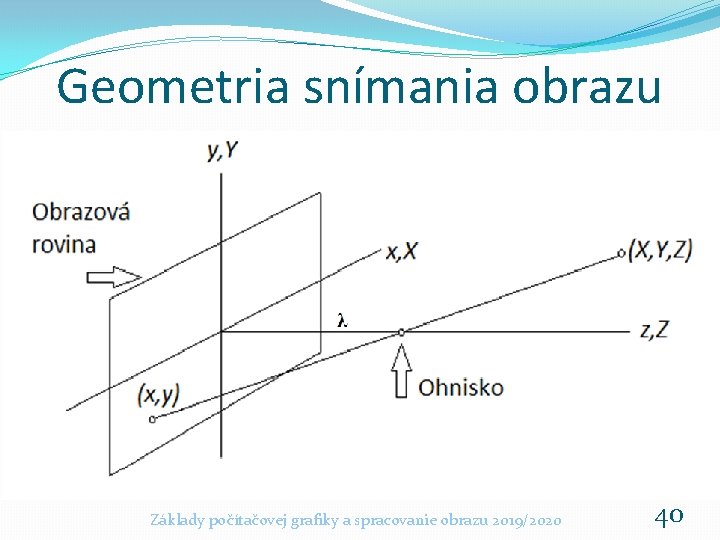 Geometria snímania obrazu

y,Y

Obrazová rovina

x,X

(X,Y,Z)

λ

z,Z

(x,y)

Ohnisko

Základy počítačovej grafiky a spracovanie obrazu 2019/2020

40